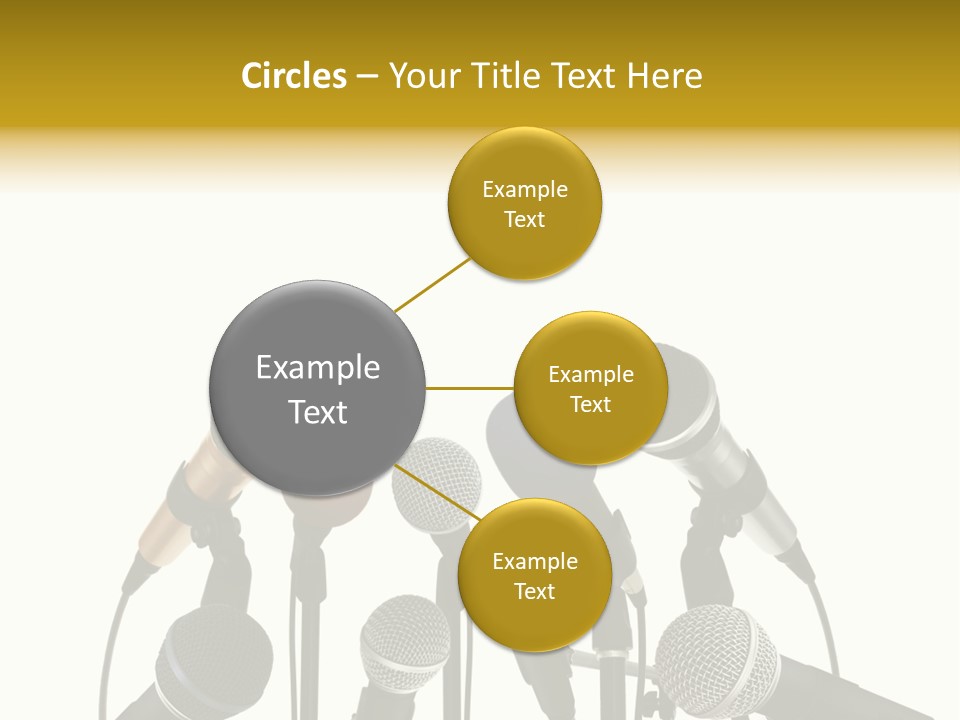 Circles – Your Title Text Here

Example Text

Example Text

Example Text

Example Text